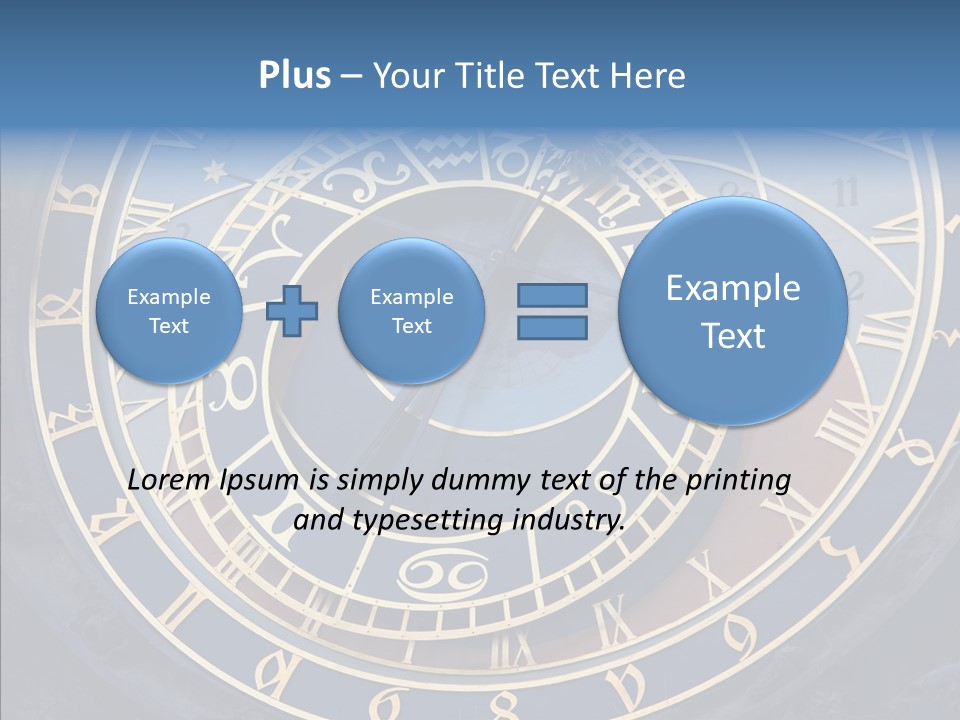 Plus – Your Title Text Here

Example Text

Example Text

Example Text

Lorem Ipsum is simply dummy text of the printing and typesetting industry.